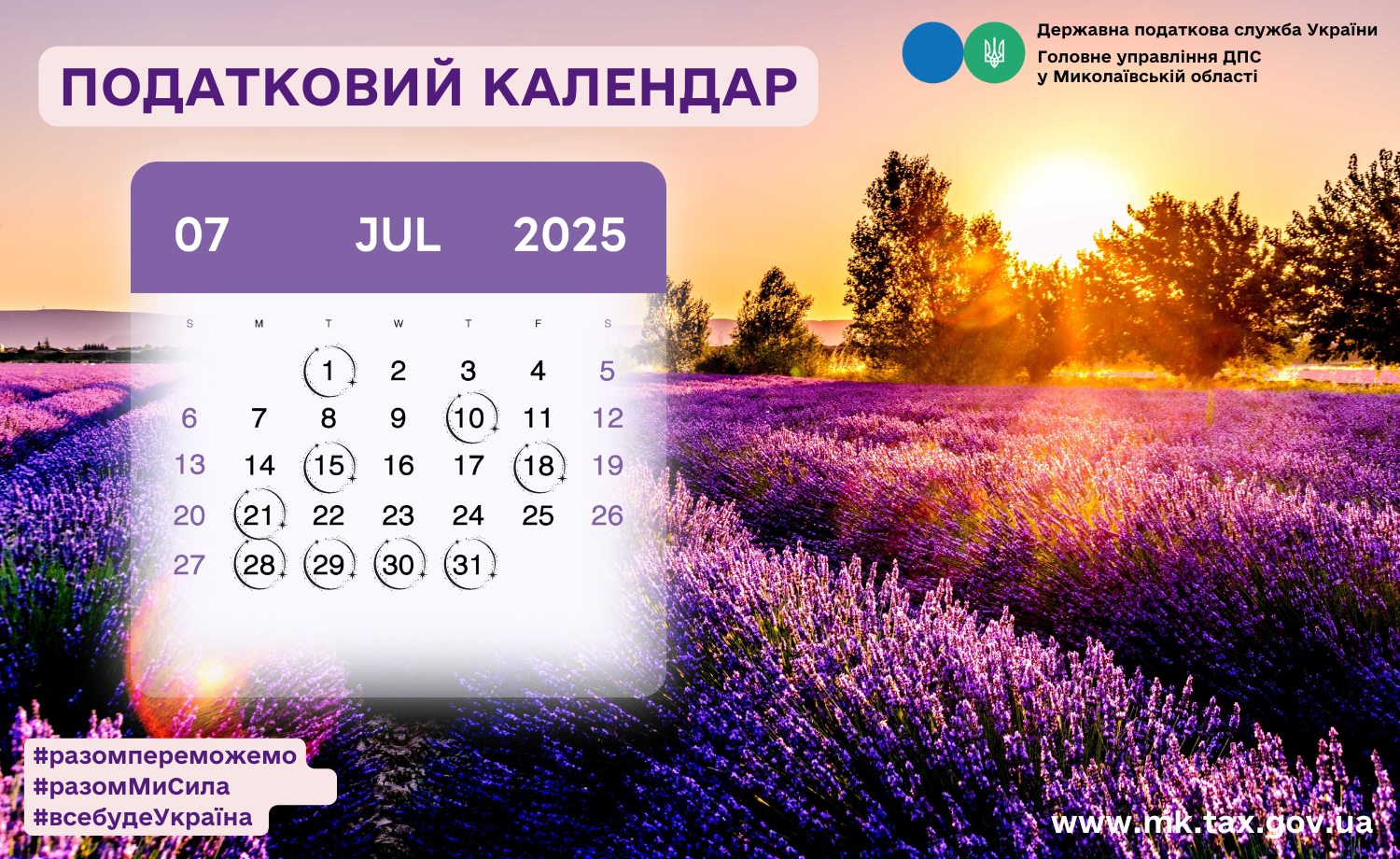 ПОДАТКОВИЙ КАЛЕНДАР

Державна податкова служба України
Головне управління ДПС у Миколаївській області

07 JUL 2025

| S | M | T | W | T | F | S |
|---|---|---|---|---|---|---|
| | | 1 | 2 | 3 | 4 | 5 |
| 6 | 7 | 8 | 9 | 10 | 11 | 12 |
| 13 | 14 | 15 | 16 | 17 | 18 | 19 |
| 20 | 21 | 22 | 23 | 24 | 25 | 26 |
| 27 | 28 | 29 | 30 | 31 | | |

#разомпереможемо
#разомМиСила
#всебудеУкраїна

www.mk.tax.gov.ua